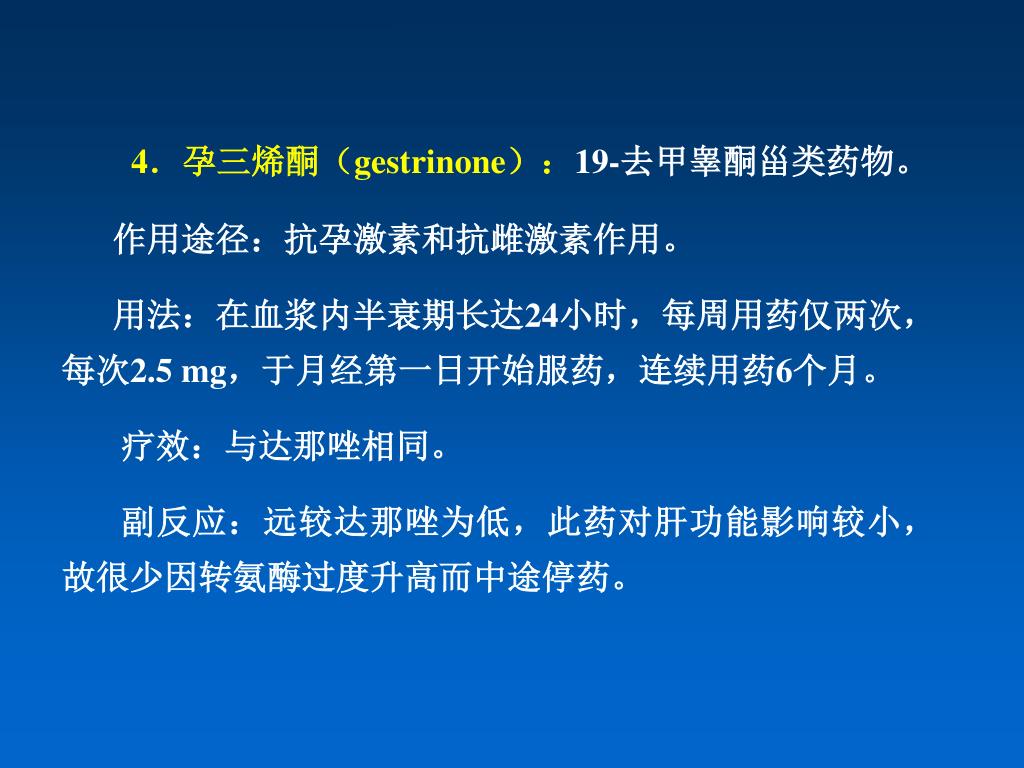 4．孕三烯酮（gestrinone）：19-去甲睾酮甾类药物。

作用途径：抗孕激素和抗雌激素作用。

用法：在血浆内半衰期长达24小时，每周用药仅两次，每次2.5 mg，于月经第一日开始服药，连续用药6个月。

疗效：与达那唑相同。

副反应：远较达那唑为低，此药对肝功能影响较小，故很少因转氨酶过度升高而中途停药。